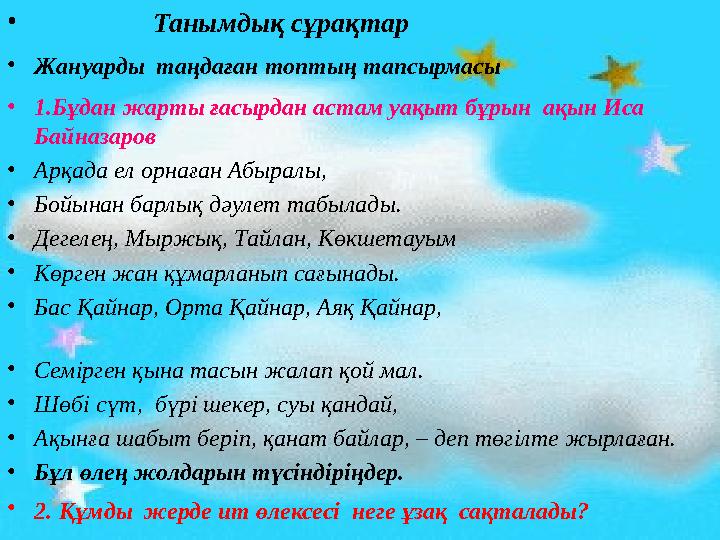 • Танымдық сұрақтар

• Жануарды таңдаған топтың тапсырмасы

• 1.Бұдан жарты ғасырдан астам уақыт бұрын ақын Иса Байназаров

• Арқада ел орнаған Абыралы,

• Бойынан барлық дәулет табылады.

• Дегелең, Мыржық, Тайлан, Көкшетауым

• Көрген жан құмарланып сағынады.

• Бас Қайнар, Орта Қайнар, Аяқ Қайнар,

• Семірген қына тасын жалап қой мал.

• Шөбі сүт, бүрі шекер, суы қандай,

• Ақынға шабыт беріп, қанат байлар, – деп төгілте жырлаған.

• Бұл өлең жолдарын түсіндіріңдер.

• 2. Құмды жерде ит өлексесі неге ұзақ сақталады?